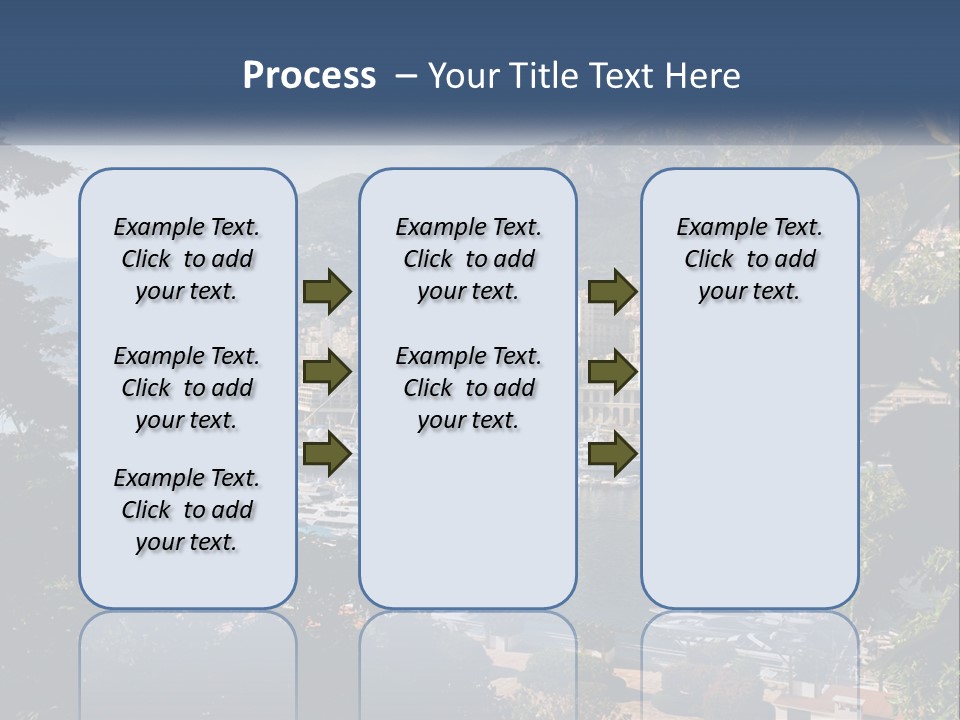 Process – Your Title Text Here

Example Text. Click to add your text.

Example Text. Click to add your text.

Example Text. Click to add your text.

Example Text. Click to add your text.

Example Text. Click to add your text.

Example Text. Click to add your text.